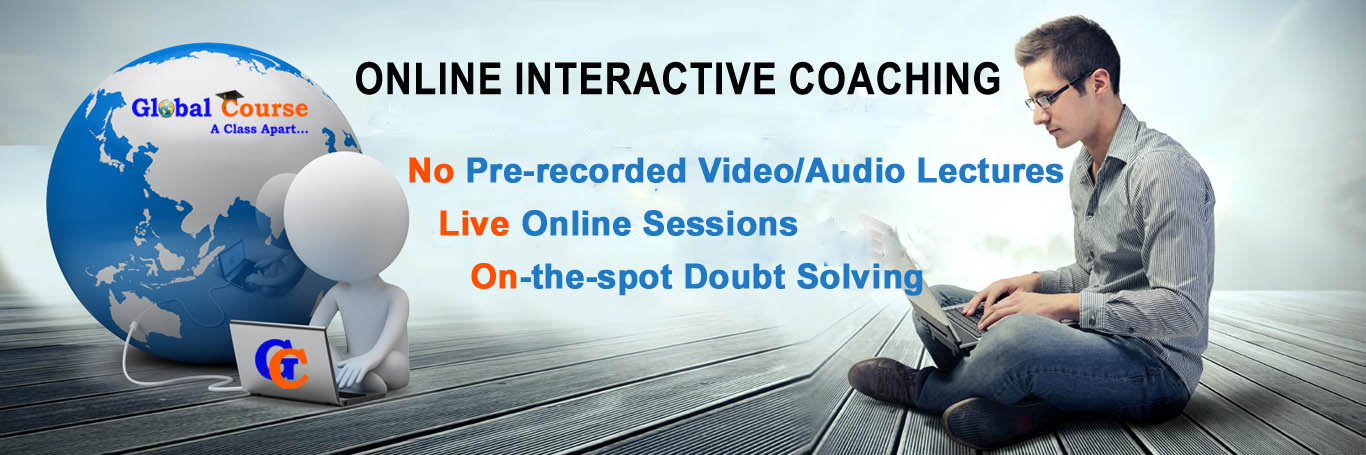 Global Course
A Class Apart...

ONLINE INTERACTIVE COACHING

No Pre-recorded Video/Audio Lectures

Live Online Sessions

On-the-spot Doubt Solving

GC